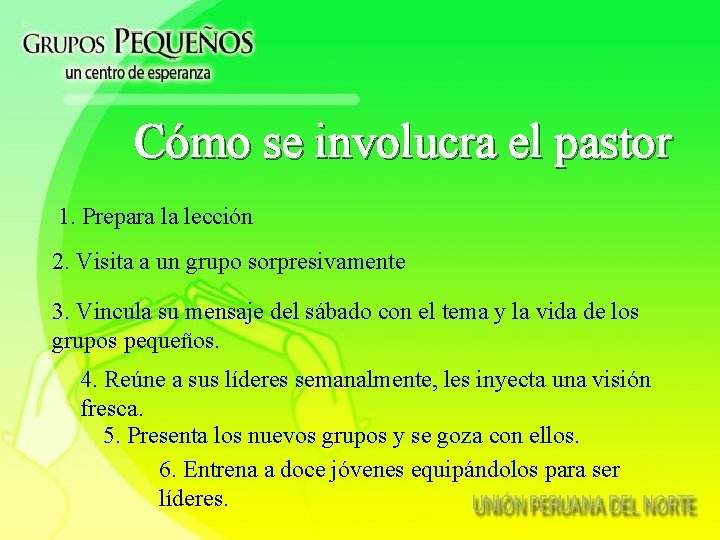 GRUPOS PEQUEÑOS
un centro de esperanza

Cómo se involucra el pastor

1. Prepara la lección

2. Visita a un grupo sorpresivamente

3. Vincula su mensaje del sábado con el tema y la vida de los grupos pequeños.

4. Reúne a sus líderes semanalmente, les inyecta una visión fresca.

5. Presenta los nuevos grupos y se goza con ellos.

6. Entrena a doce jóvenes equipándolos para ser líderes.

UNIÓN PERUANA DEL NORTE